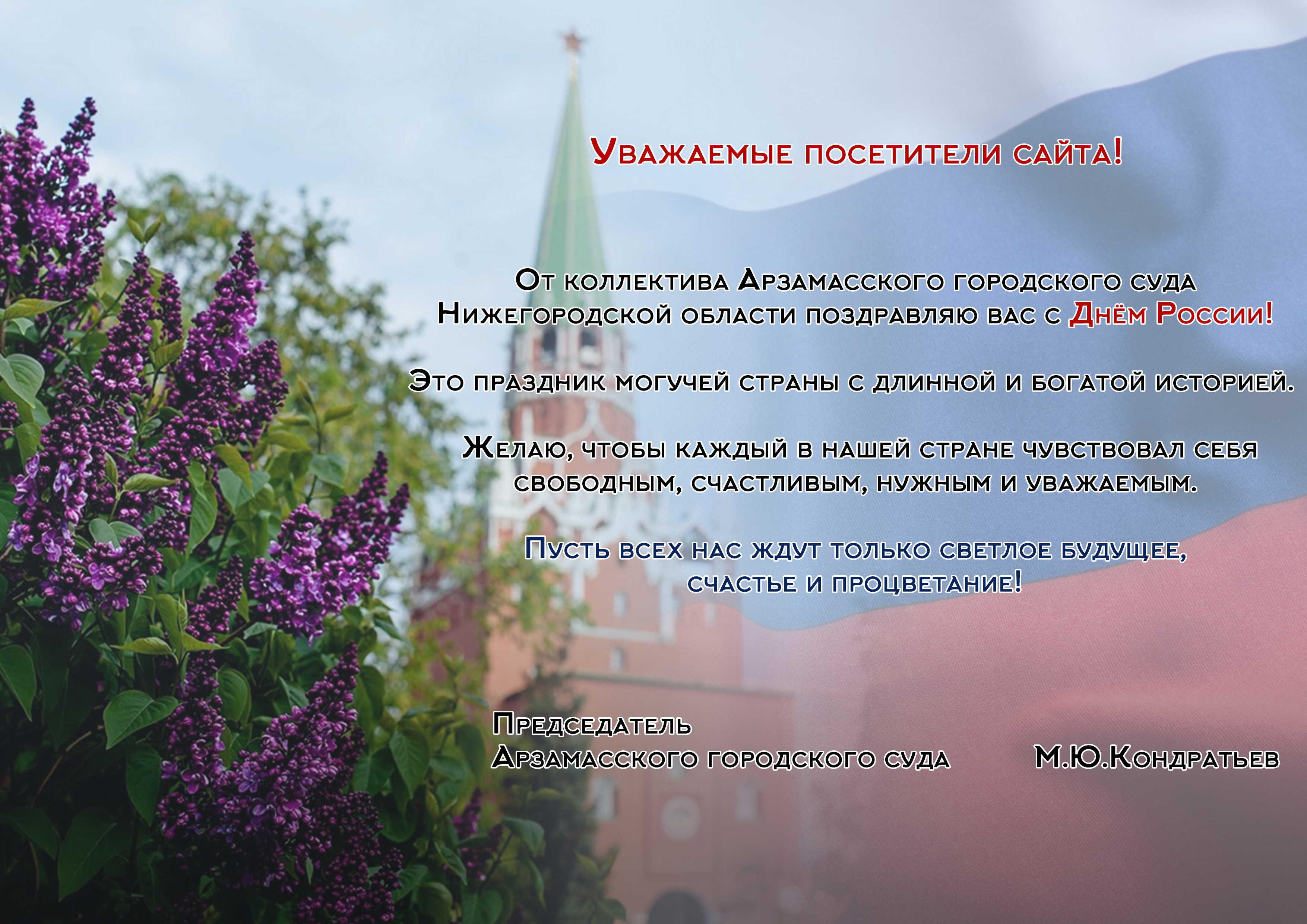 Уважаемые посетители сайта!

От коллектива Арзамасского городского суда Нижегородской области поздравляю вас с Днём России!

Это праздник могучей страны с длинной и богатой историей.

Желаю, чтобы каждый в нашей стране чувствовал себя свободным, счастливым, нужным и уважаемым.

Пусть всех нас ждут только светлое будущее, счастье и процветание!

Председатель
Арзамасского городского суда М.Ю.Кондратьев